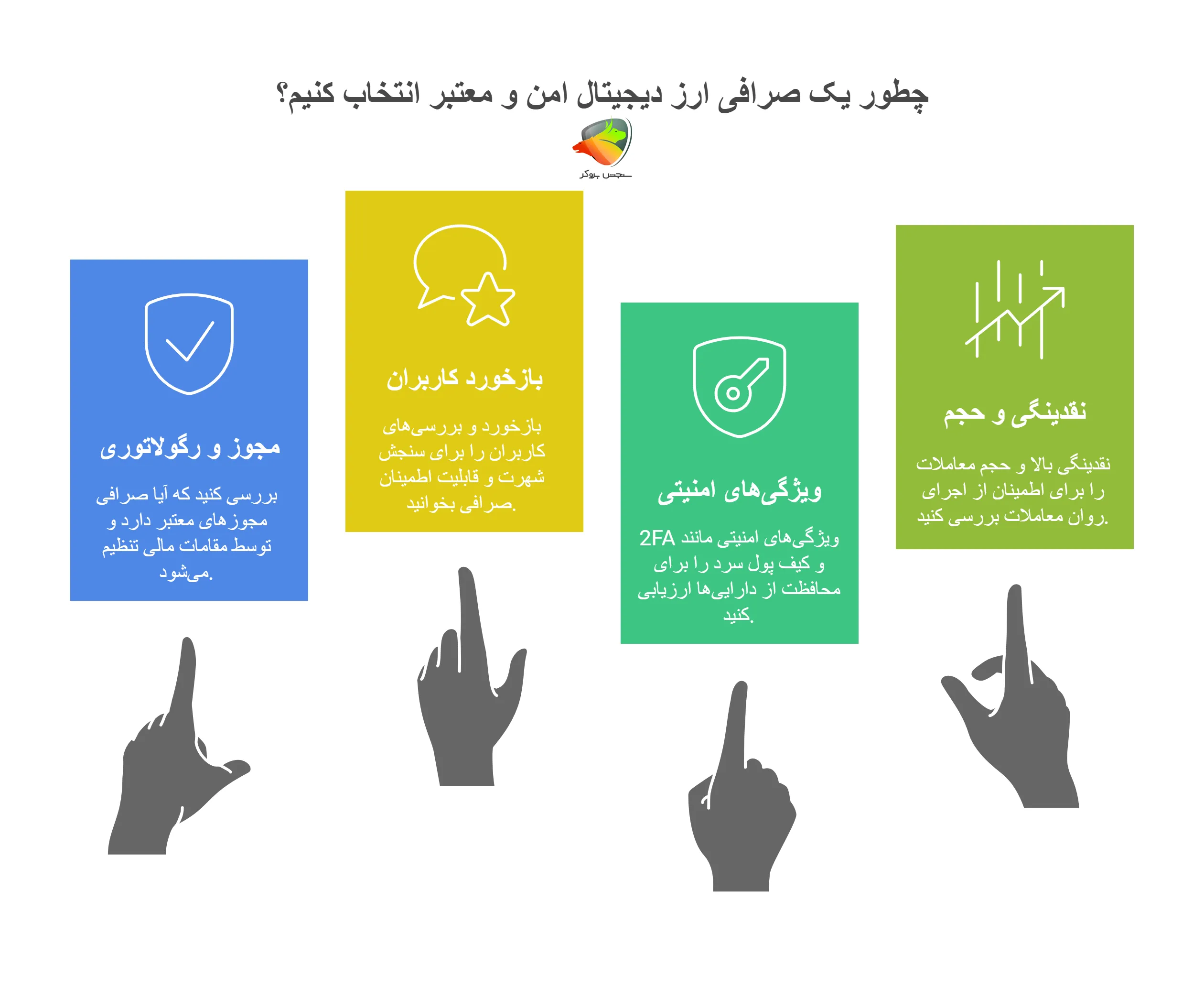 چطور یک صرافی ارز دیجیتال امن و معتبر انتخاب کنیم؟

سنجش بروکر

نقدینگی و حجم

نقدینگی بالا و حجم معاملات را برای اطمینان از اجرای روان معاملات بررسی کنید.

ویژگی‌های امنیتی

ویژگی‌های امنیتی مانند 2FA و کیف پول سرد را برای محافظت از دارایی‌ها ارزیابی کنید.

بازخورد کاربران

بازخورد و بررسی‌های کاربران را برای سنجش شهرت و قابلیت اطمینان صرافی بخوانید.

مجوز و رگولاتوری

بررسی کنید که آیا صرافی مجوزهای معتبر دارد و توسط مقامات مالی تنظیم می‌شود.